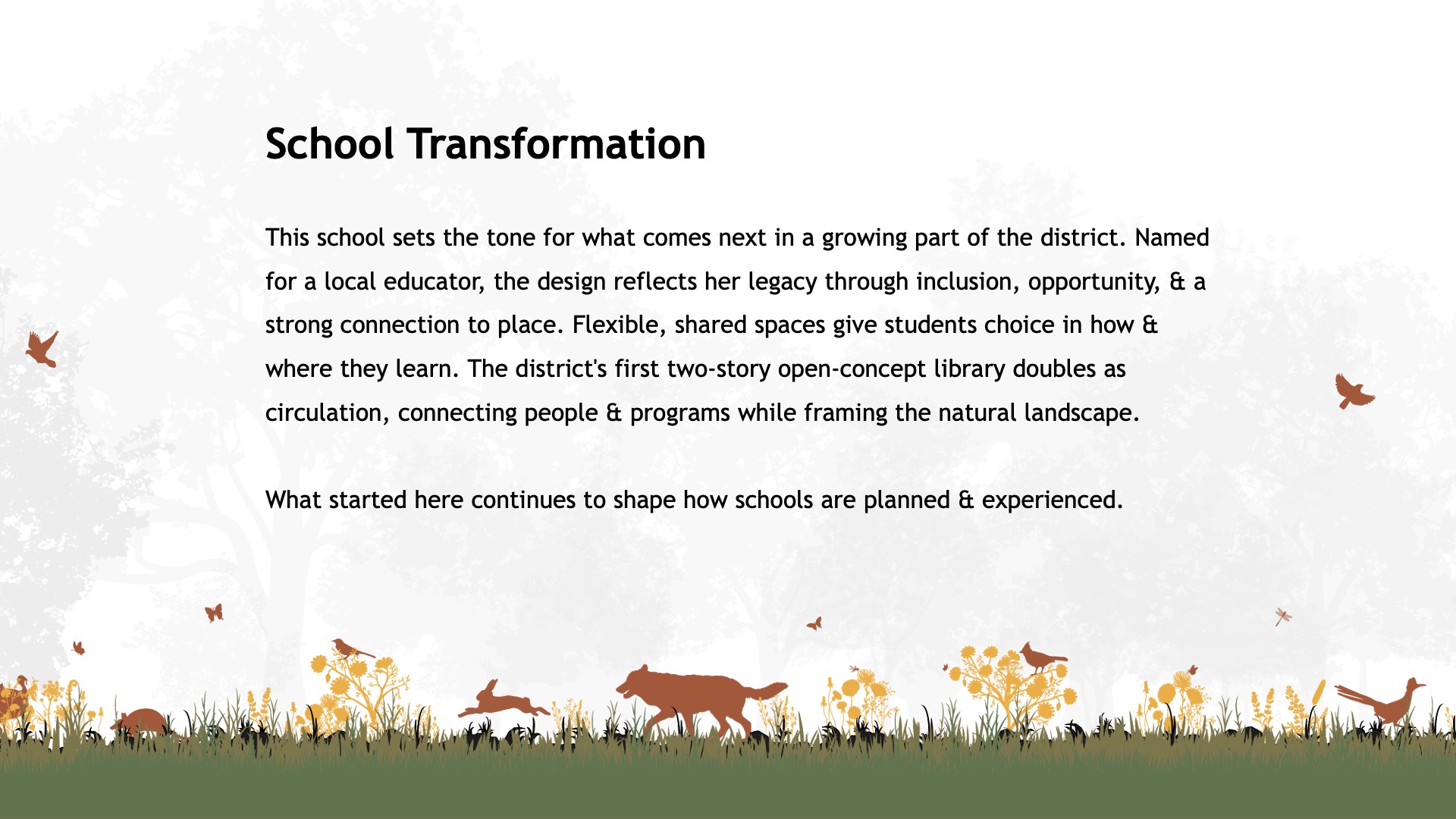 School Transformation

This school sets the tone for what comes next in a growing part of the district. Named for a local educator, the design reflects her legacy through inclusion, opportunity, & a strong connection to place. Flexible, shared spaces give students choice in how & where they learn. The district's first two-story open-concept library doubles as circulation, connecting people & programs while framing the natural landscape.

What started here continues to shape how schools are planned & experienced.